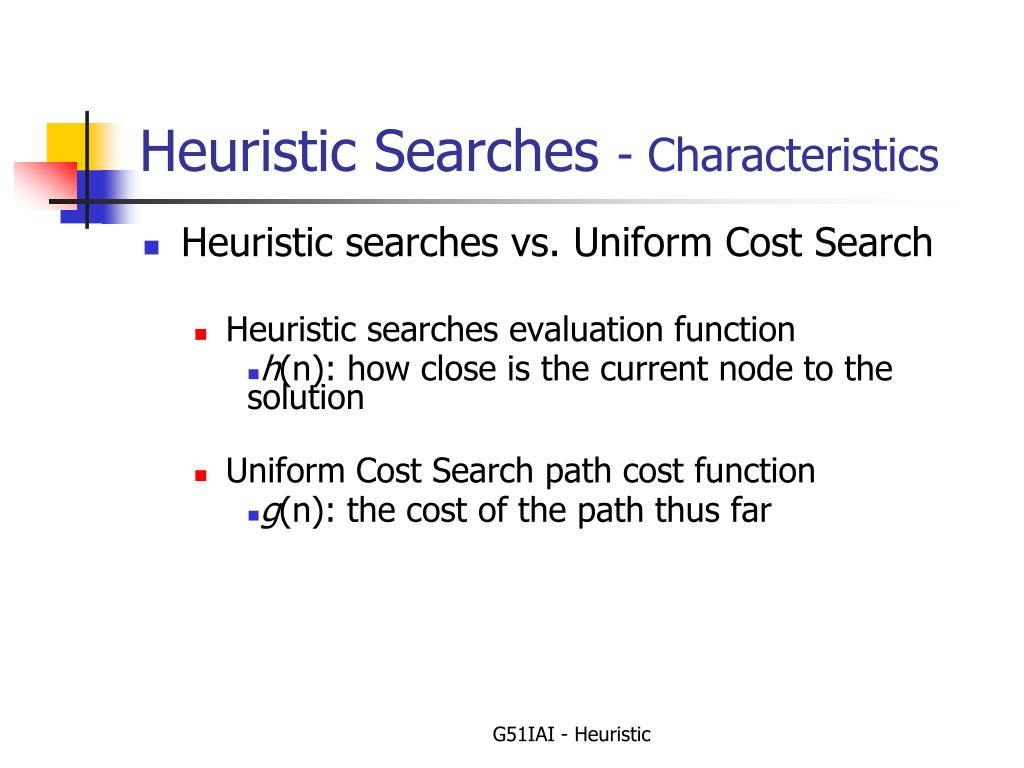 Heuristic Searches - Characteristics

Heuristic searches vs. Uniform Cost Search

Heuristic searches evaluation function
$h$(n): how close is the current node to the solution

Uniform Cost Search path cost function
$g$(n): the cost of the path thus far

G51IAI - Heuristic